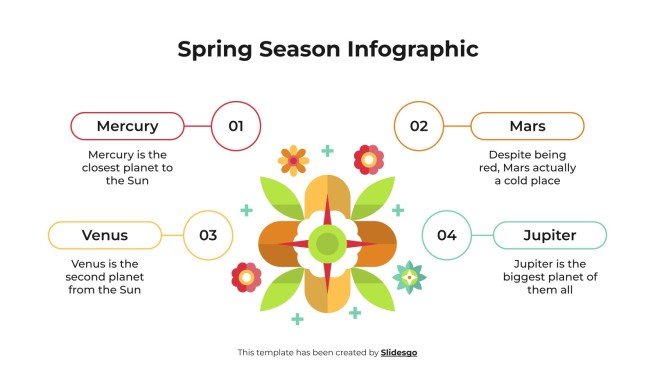 Spring Season Infographic

Mercury

01

Mercury is the closest planet to the Sun

02

Mars

Despite being red, Mars actually a cold place

Venus

03

Venus is the second planet from the Sun

04

Jupiter

Jupiter is the biggest planet of them all

This template has been created by Slidesgo